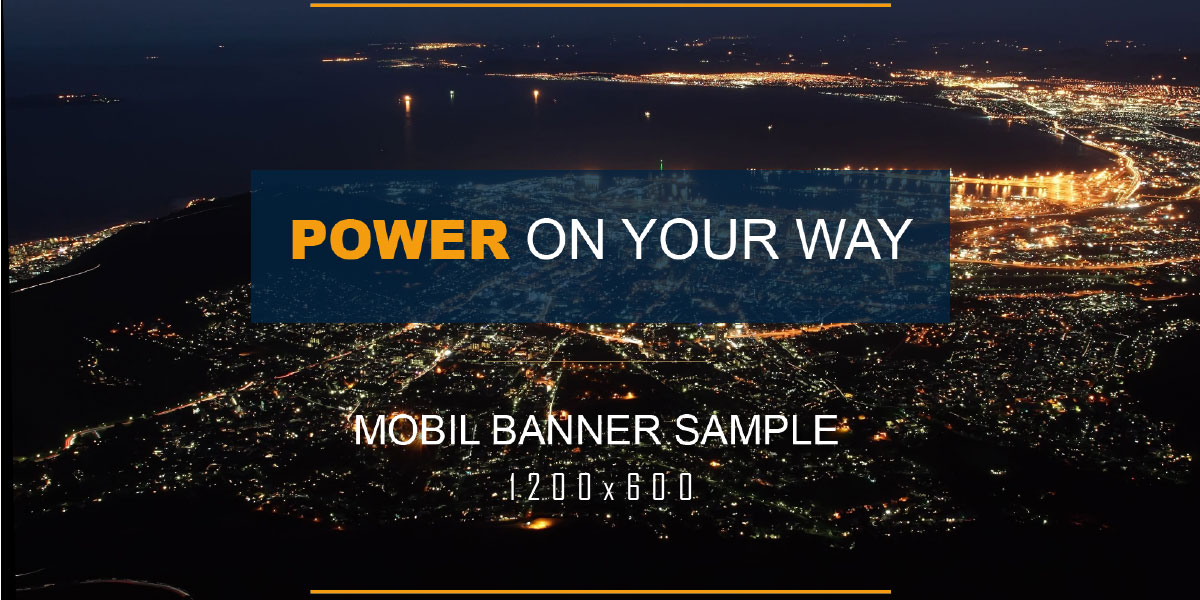 POWER ON YOUR WAY

MOBIL BANNER SAMPLE

1200x600